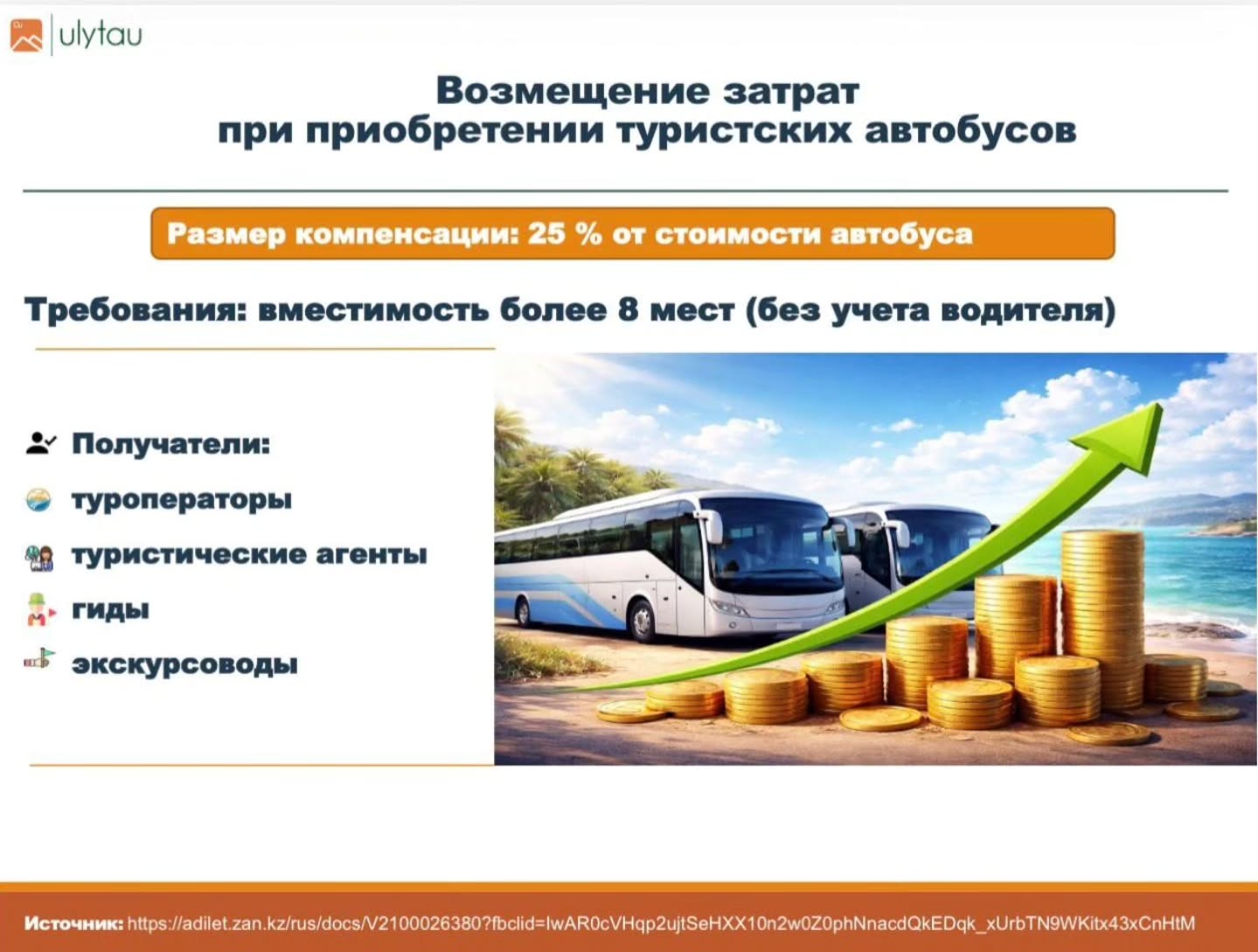 ulytau

Возмещение затрат при приобретении туристских автобусов

Размер компенсации: 25 % от стоимости автобуса

Требования: вместимость более 8 мест (без учета водителя)

Получатели:

туроператоры

туристические агенты

гиды

экскурсоводы

Источник: https://adilet.zan.kz/rus/docs/V2100026380?fbclid=IwAR0cVHqp2ujtSeHXX10n2w0Z0phNnacdQkEDqk_xUrbTN9WKitx43xCnHtM